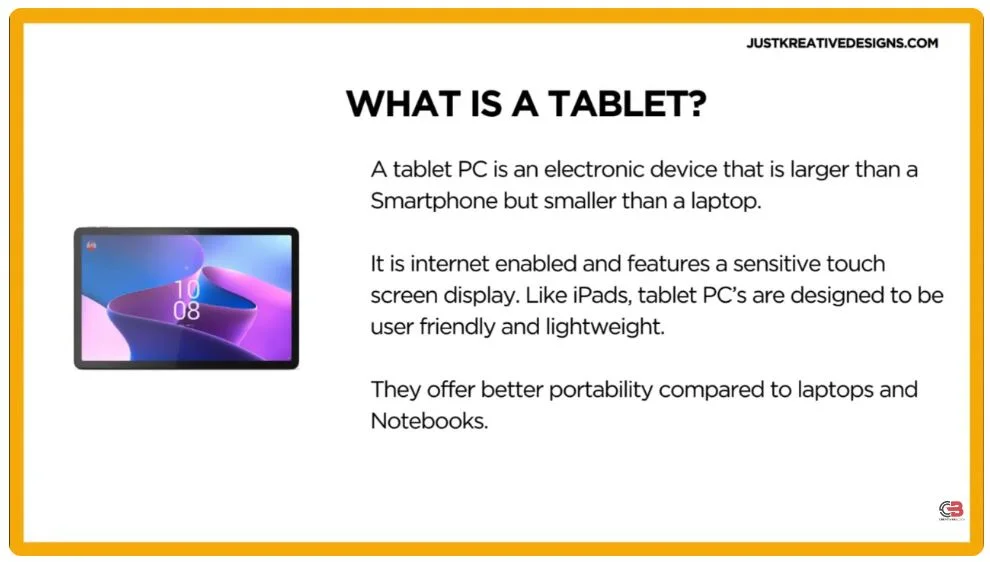 JUSTKREATIVEDESIGNS.COM

WHAT IS A TABLET?

10
08

A tablet PC is an electronic device that is larger than a Smartphone but smaller than a laptop.

It is internet enabled and features a sensitive touch screen display. Like iPads, tablet PC's are designed to be user friendly and lightweight.

They offer better portability compared to laptops and Notebooks.